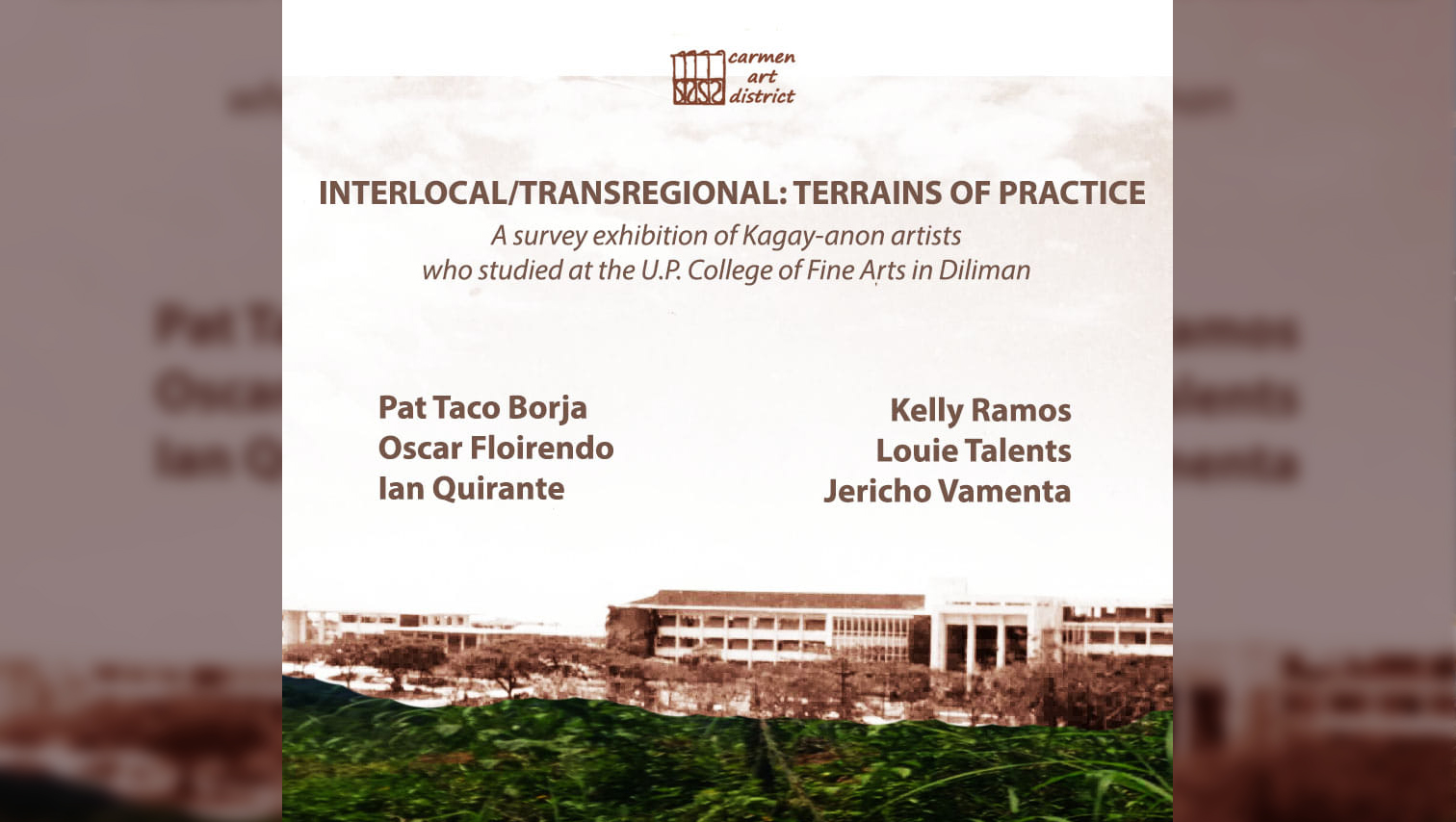 carmen art district

INTERLOCAL/TRANSREGIONAL: TERRAINS OF PRACTICE

A survey exhibition of Kagay-anon artists who studied at the U.P. College of Fine Arts in Diliman

Pat Taco Borja
Oscar Floirendo
Ian Quirante

Kelly Ramos
Louie Talents
Jericho Vamenta